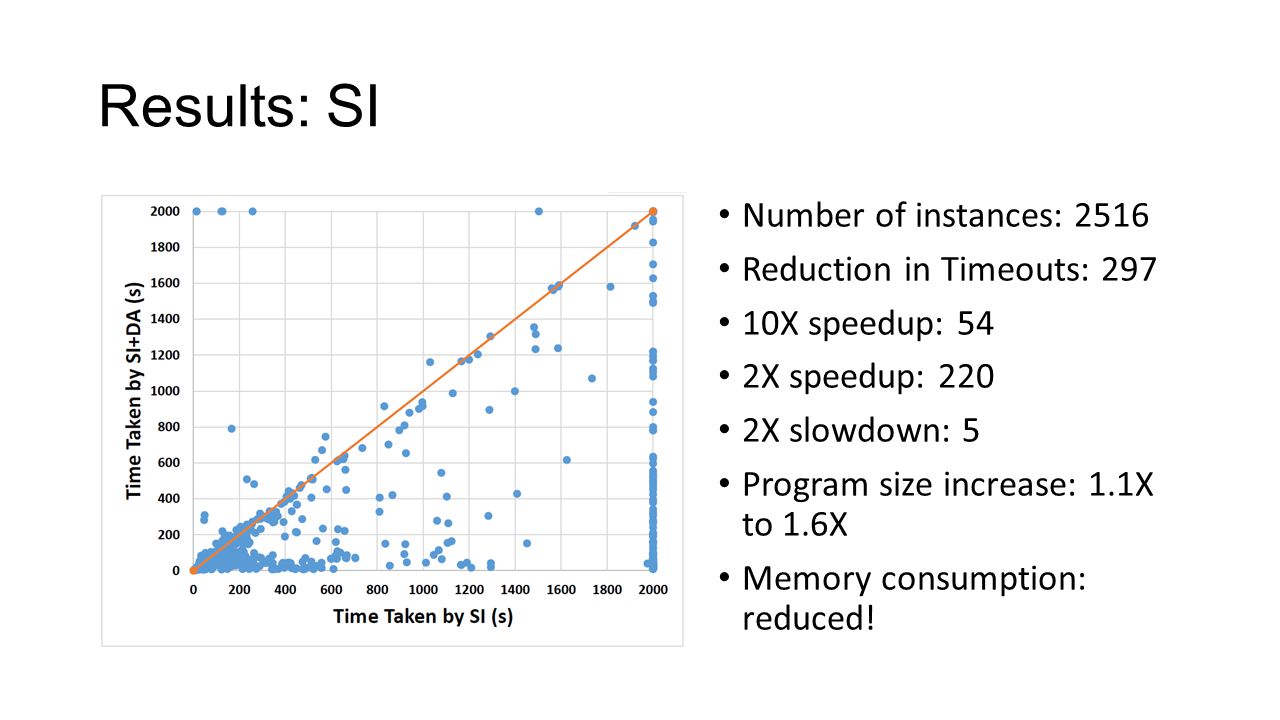 Results: SI

Time Taken by SI+DA (s)

2000
1800
1600
1400
1200
1000
800
600
400
200
0

0 200 400 600 800 1000 1200 1400 1600 1800 2000

Time Taken by SI (s)

• Number of instances: 2516
• Reduction in Timeouts: 297
• 10X speedup: 54
• 2X speedup: 220
• 2X slowdown: 5
• Program size increase: 1.1X to 1.6X
• Memory consumption: reduced!